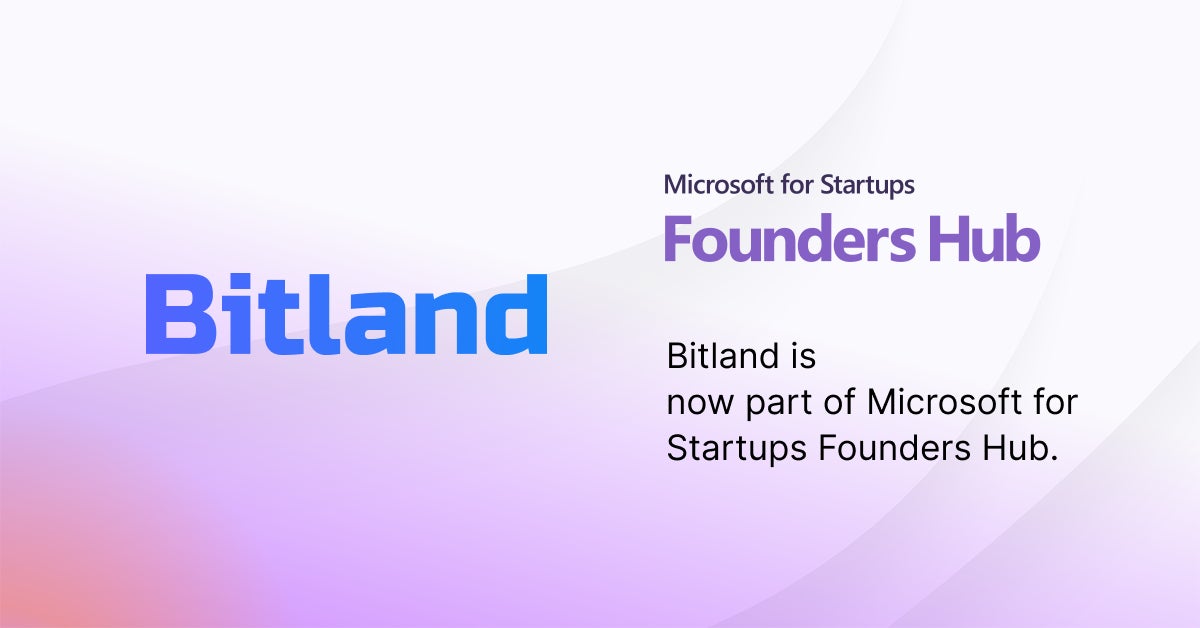 Bitland

Microsoft for Startups
Founders Hub

Bitland is now part of Microsoft for Startups Founders Hub.